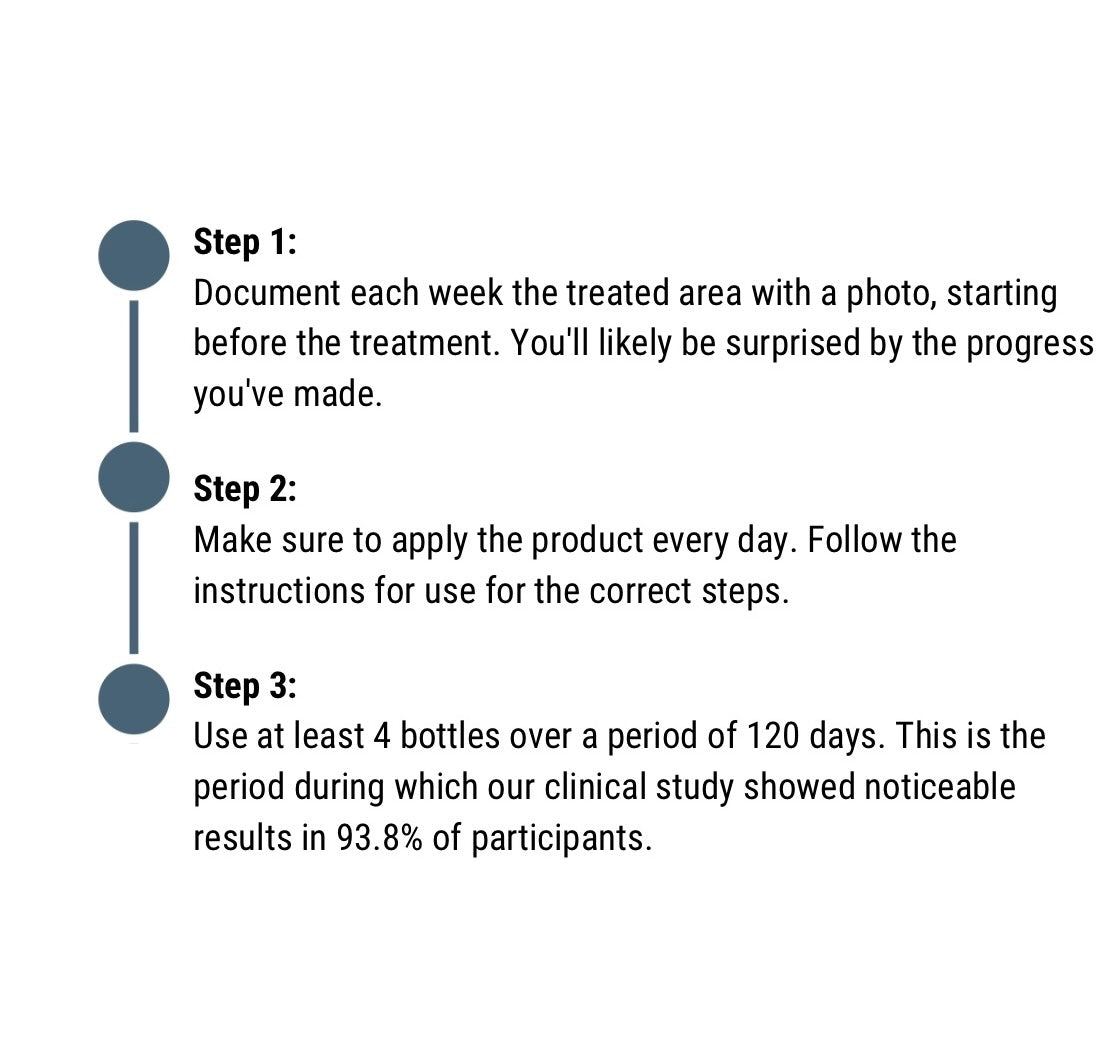 Step 1:
Document each week the treated area with a photo, starting before the treatment. You'll likely be surprised by the progress you've made.

Step 2:
Make sure to apply the product every day. Follow the instructions for use for the correct steps.

Step 3:
Use at least 4 bottles over a period of 120 days. This is the period during which our clinical study showed noticeable results in 93.8% of participants.